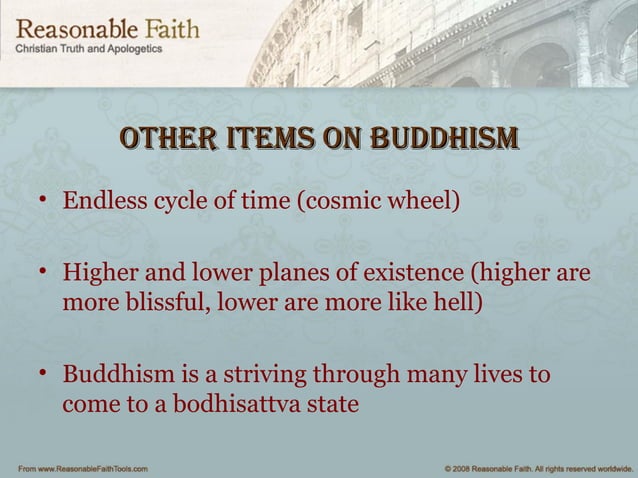 Reasonable Faith
Christian Truth and Apologetics

OTHER ITEMS ON BUDDHISM

• Endless cycle of time (cosmic wheel)

• Higher and lower planes of existence (higher are more blissful, lower are more like hell)

• Buddhism is a striving through many lives to come to a bodhisattva state

From www.ReasonableFaithTools.com

© 2008 Reasonable Faith. All rights reserved worldwide.